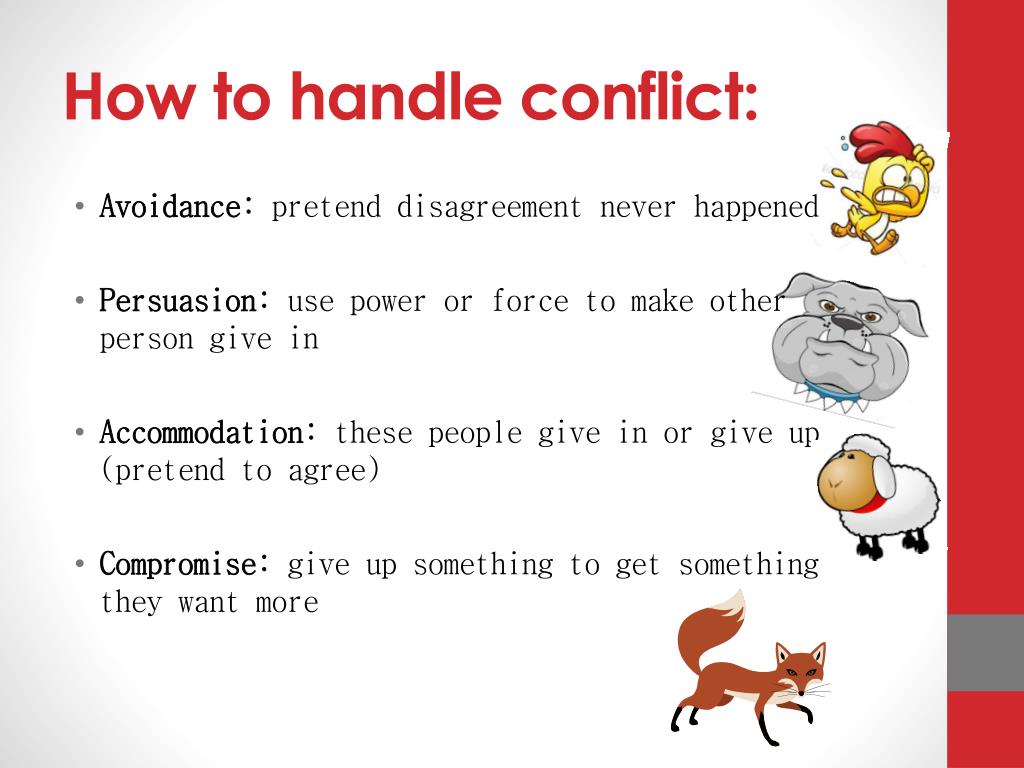 How to handle conflict:

• Avoidance: pretend disagreement never happened

• Persuasion: use power or force to make other person give in

• Accommodation: these people give in or give up (pretend to agree)

• Compromise: give up something to get something they want more